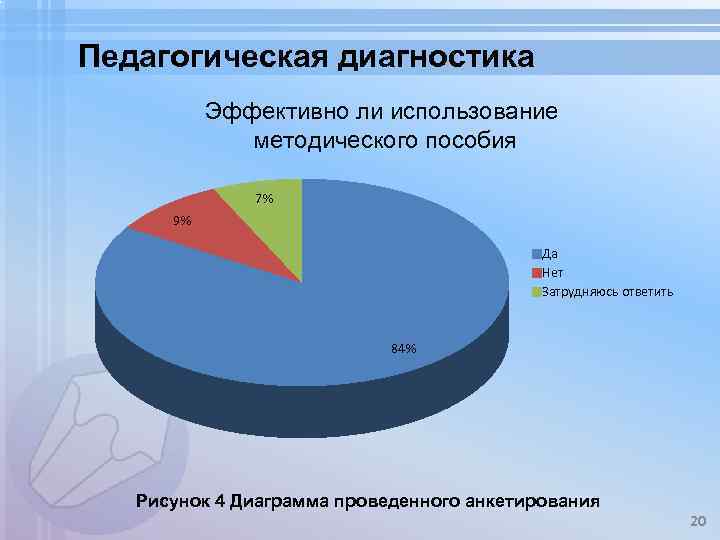 Педагогическая диагностика

Эффективно ли использование методического пособия

7%
9%
84%

Да
Нет
Затрудняюсь ответить

Рисунок 4 Диаграмма проведенного анкетирования

20